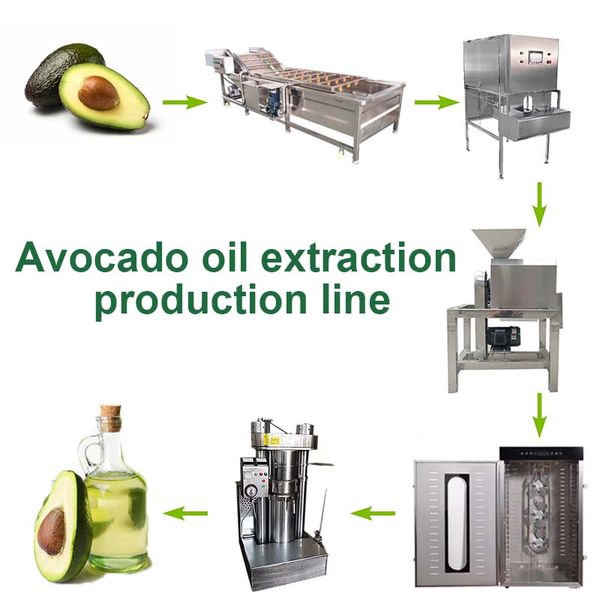 Avocado oil extraction production line